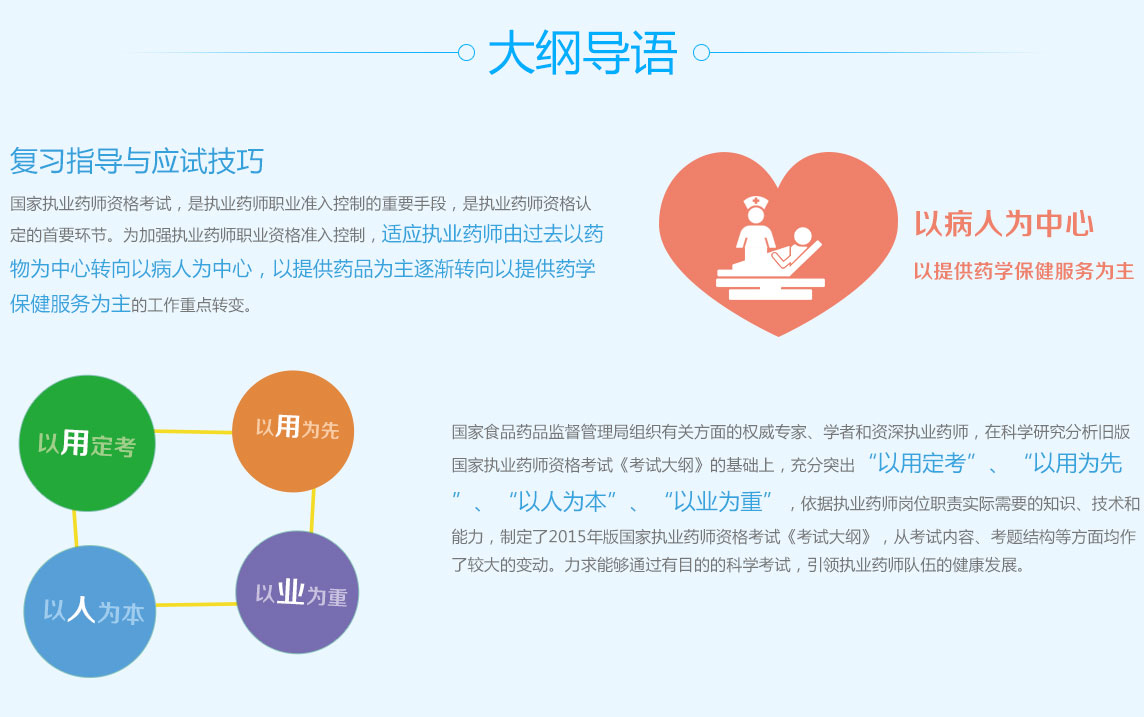 大纲导语

复习指导与应试技巧

国家执业药师资格考试，是执业药师职业准入控制的重要手段，是执业药师资格认定的首要环节。为加强执业药师职业资格准入控制，适应执业药师由过去以药物为中心转向以病人为中心，以提供药品为主逐渐转向以提供药学保健服务为主的工作重点转变。

以病人为中心
以提供药学保健服务为主

以用定考

以用为先

以人为本

以业为重

国家食品药品监督管理局组织有关方面的权威专家、学者和资深执业药师，在科学研究分析旧版国家执业药师资格考试《考试大纲》的基础上，充分突出“以用定考”、“以用为先”、“以人为本”、“以业为重”，依据执业药师岗位职责实际需要的知识、技术和能力，制定了2015年版国家执业药师资格考试《考试大纲》，从考试内容、考题结构等方面均作了较大的变动。力求能够通过有目的的科学考试，引领执业药师队伍的健康发展。